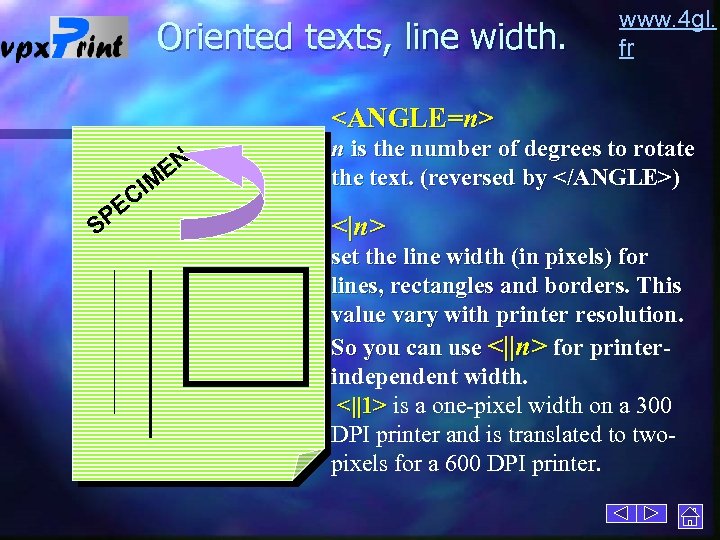 vpxPrint

Oriented texts, line width.

www.4gl.fr

SPECIMEN

<ANGLE=n>
n is the number of degrees to rotate the text. (reversed by </ANGLE>)

<|n>
set the line width (in pixels) for lines, rectangles and borders. This value vary with printer resolution.
So you can use <||n> for printer-independent width.
<||1> is a one-pixel width on a 300 DPI printer and is translated to two-pixels for a 600 DPI printer.